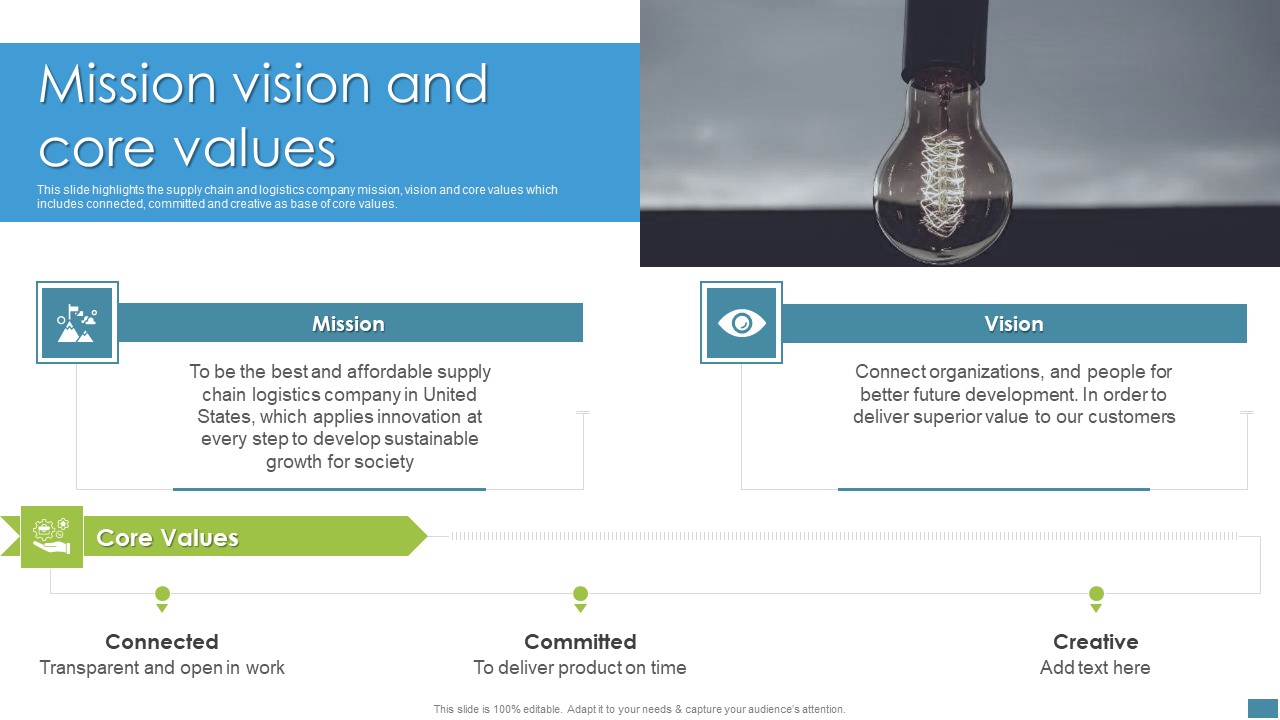 Mission vision and core values

This slide highlights the supply chain and logistics company mission, vision and core values which includes connected, committed and creative as base of core values.

Mission

To be the best and affordable supply chain logistics company in United States, which applies innovation at every step to develop sustainable growth for society

Vision

Connect organizations, and people for better future development. In order to deliver superior value to our customers

Core Values

Connected
Transparent and open in work

Committed
To deliver product on time

Creative
Add text here

This slide is 100% editable. Adapt it to your needs & capture your audience's attention.